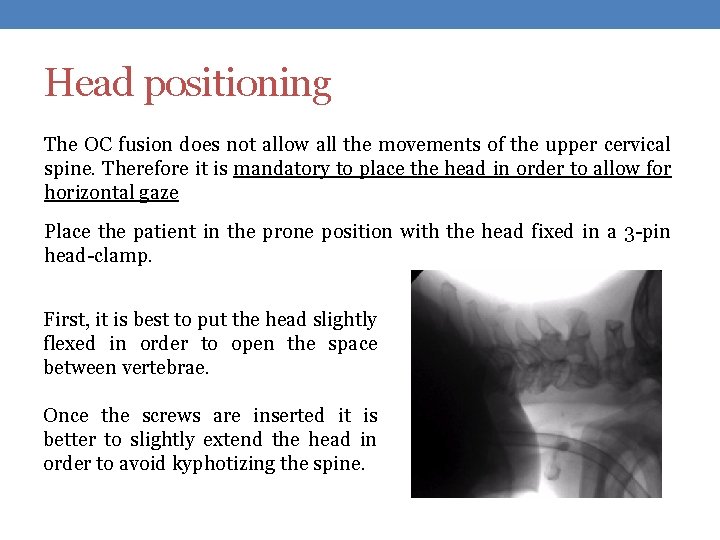 Head positioning

The OC fusion does not allow all the movements of the upper cervical spine. Therefore it is mandatory to place the head in order to allow for horizontal gaze

Place the patient in the prone position with the head fixed in a 3-pin head-clamp.

First, it is best to put the head slightly flexed in order to open the space between vertebrae.

Once the screws are inserted it is better to slightly extend the head in order to avoid kyphotizing the spine.